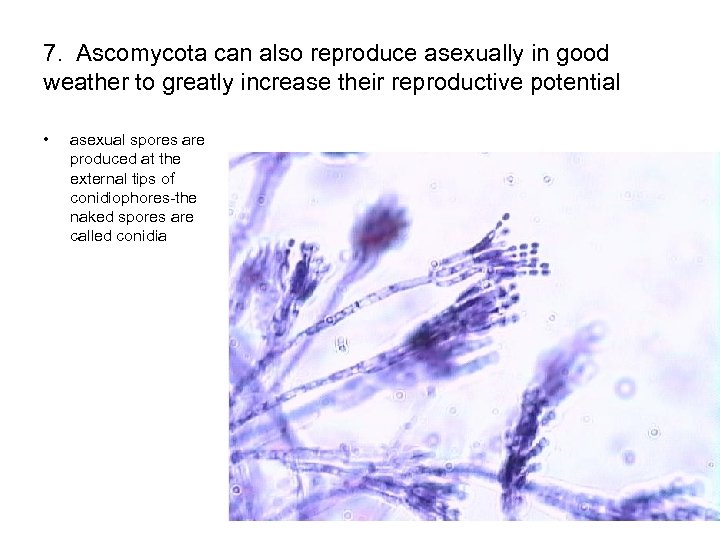 7. Ascomycota can also reproduce asexually in good weather to greatly increase their reproductive potential

• asexual spores are produced at the external tips of conidiophores-the naked spores are called conidia